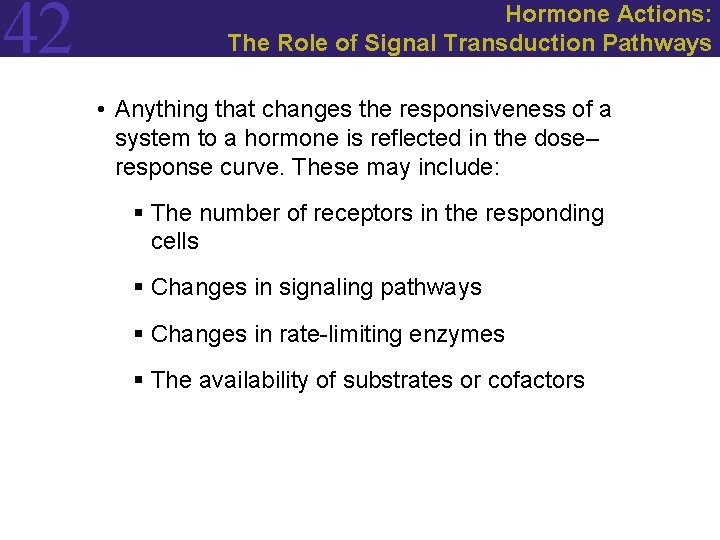 42

Hormone Actions:
The Role of Signal Transduction Pathways

• Anything that changes the responsiveness of a system to a hormone is reflected in the dose–response curve. These may include:

▪ The number of receptors in the responding cells

▪ Changes in signaling pathways

▪ Changes in rate-limiting enzymes

▪ The availability of substrates or cofactors